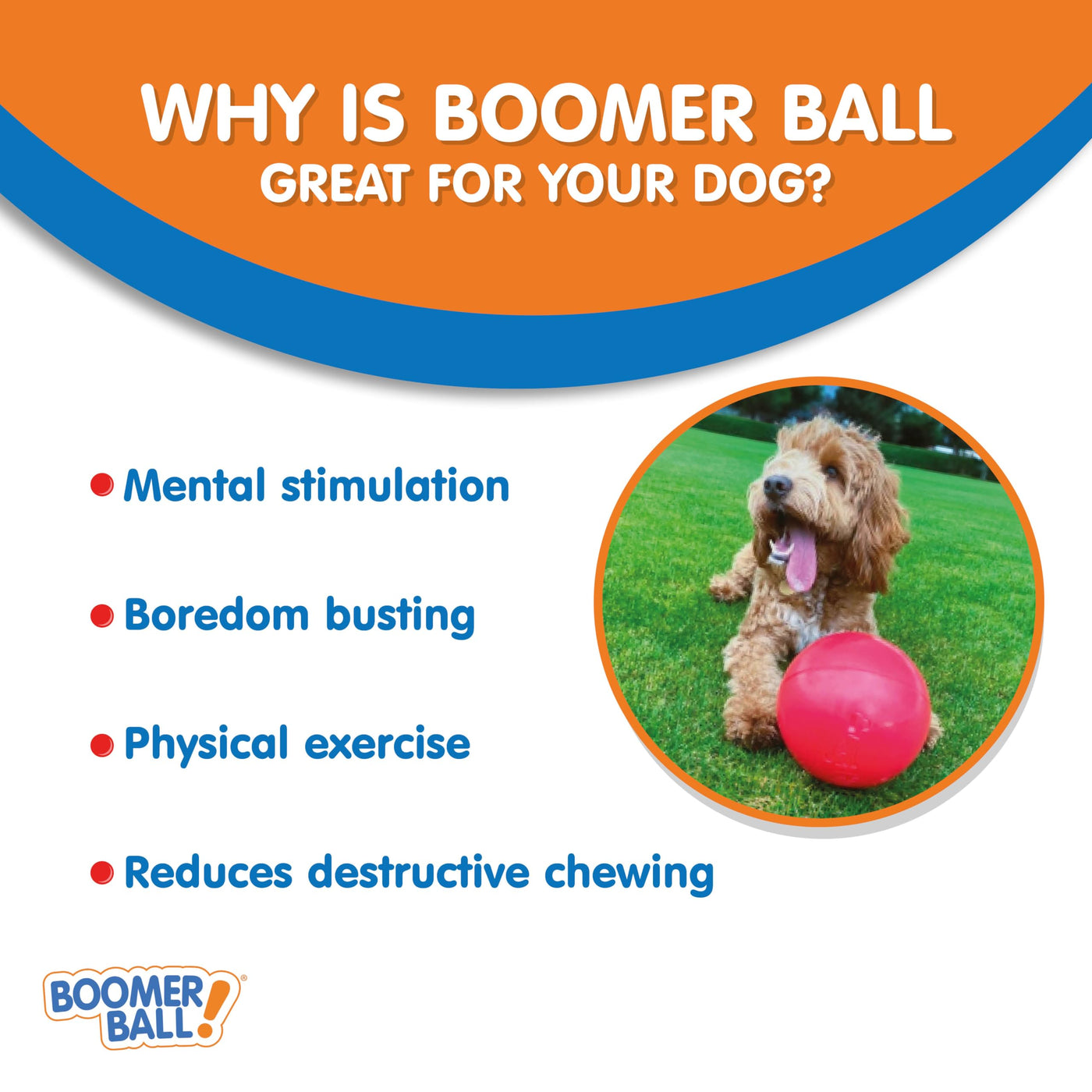 WHY IS BOOMER BALL
GREAT FOR YOUR DOG?

Mental stimulation

Boredom busting

Physical exercise

Reduces destructive chewing

BOOMER BALL!®